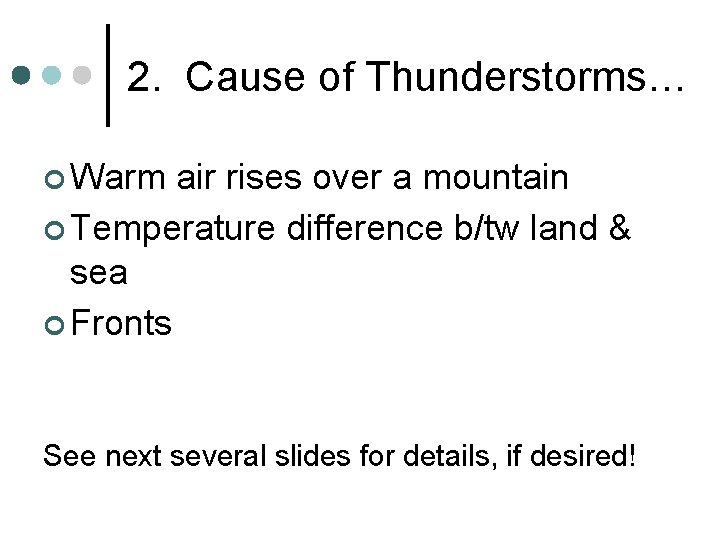 2. Cause of Thunderstorms…

Warm air rises over a mountain

Temperature difference b/tw land & sea

Fronts

See next several slides for details, if desired!